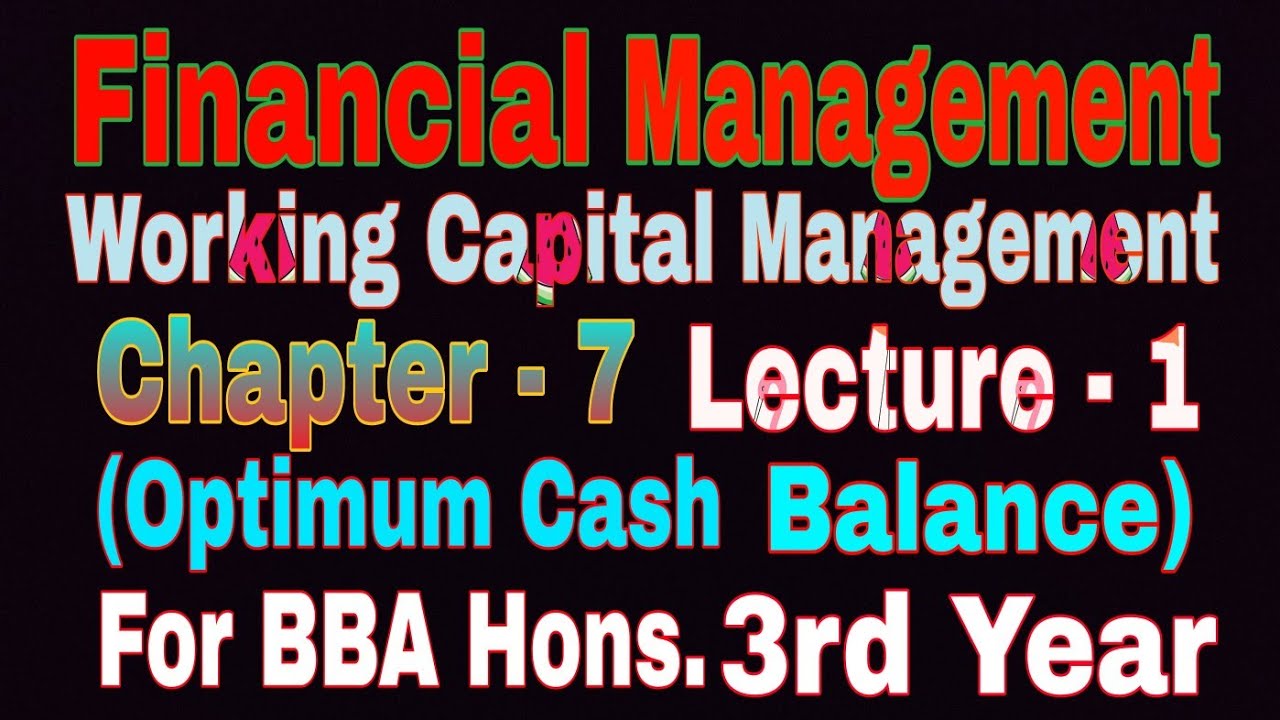 Financial Management

Working Capital Management

Chapter - 7 Lecture - 1

(Optimum Cash Balance)

For BBA Hons. 3rd Year